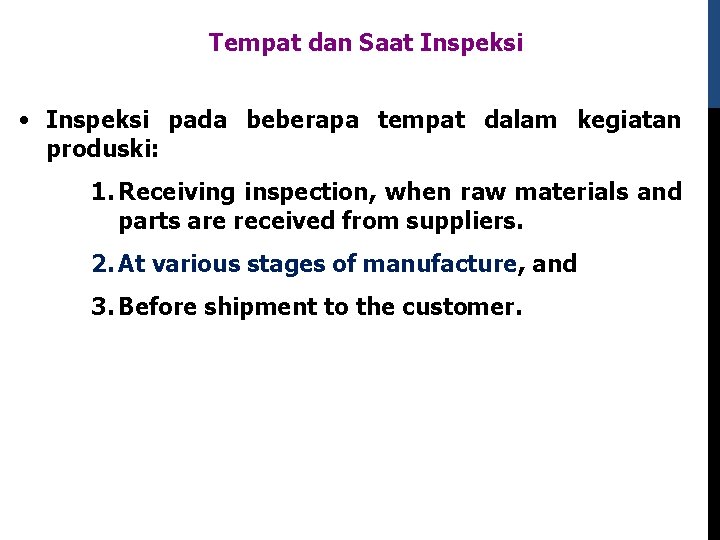 Tempat dan Saat Inspeksi

• Inspeksi pada beberapa tempat dalam kegiatan produski:

1. Receiving inspection, when raw materials and parts are received from suppliers.

2. At various stages of manufacture, and

3. Before shipment to the customer.